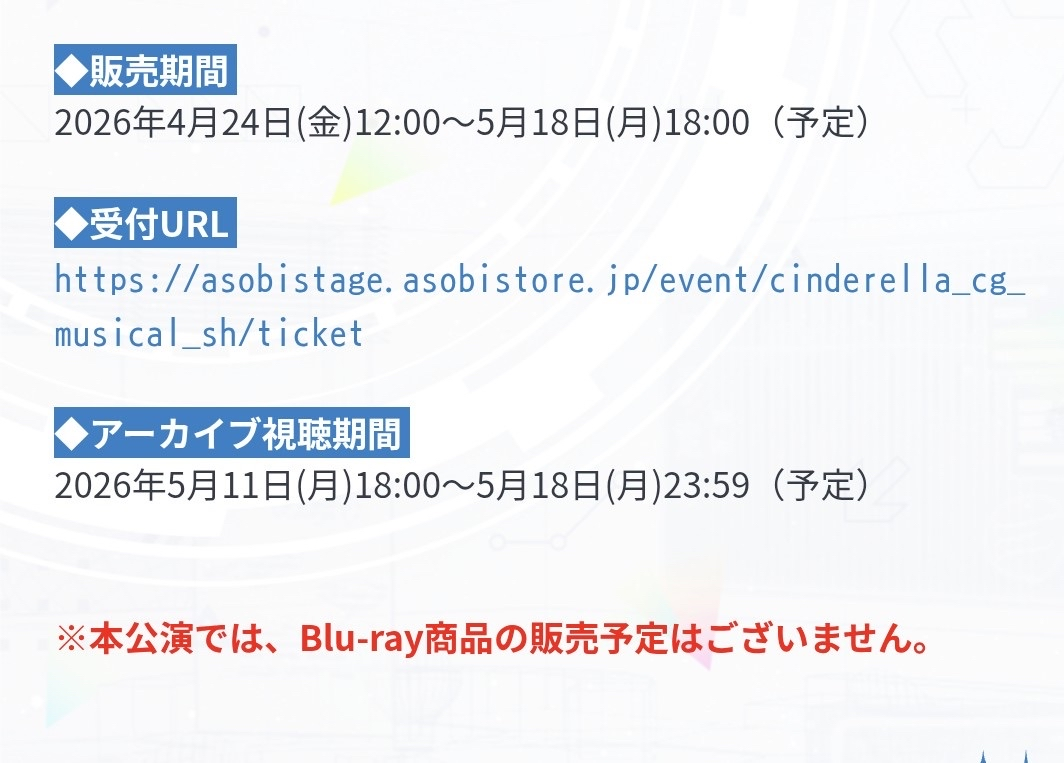 ◆販売期間
2026年4月24日(金)12:00～5月18日(月)18:00（予定）

◆受付URL
https://asobistage.asobistore.jp/event/cinderella_cg_musical_sh/ticket

◆アーカイブ視聴期間
2026年5月11日(月)18:00～5月18日(月)23:59（予定）

※本公演では、Blu-ray商品の販売予定はございません。